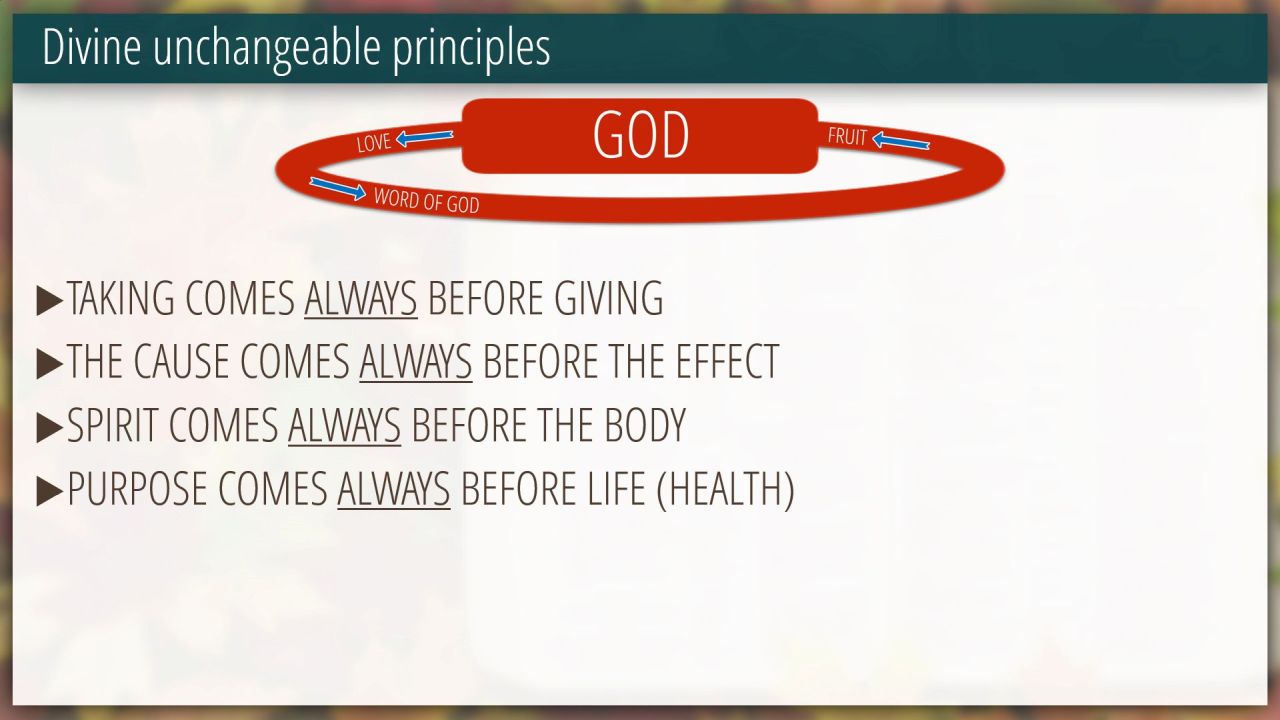 Divine unchangeable principles

LOVE

GOD

FRUIT

WORD OF GOD

▶TAKING COMES ALWAYS BEFORE GIVING
▶THE CAUSE COMES ALWAYS BEFORE THE EFFECT
▶SPIRIT COMES ALWAYS BEFORE THE BODY
▶PURPOSE COMES ALWAYS BEFORE LIFE (HEALTH)